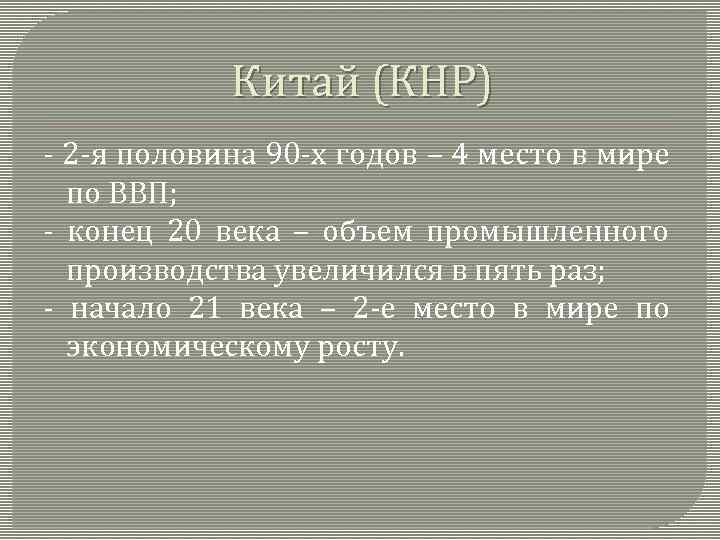 Китай (КНР)

- 2-я половина 90-х годов – 4 место в мире по ВВП;
- конец 20 века – объем промышленного производства увеличился в пять раз;
- начало 21 века – 2-е место в мире по экономическому росту.